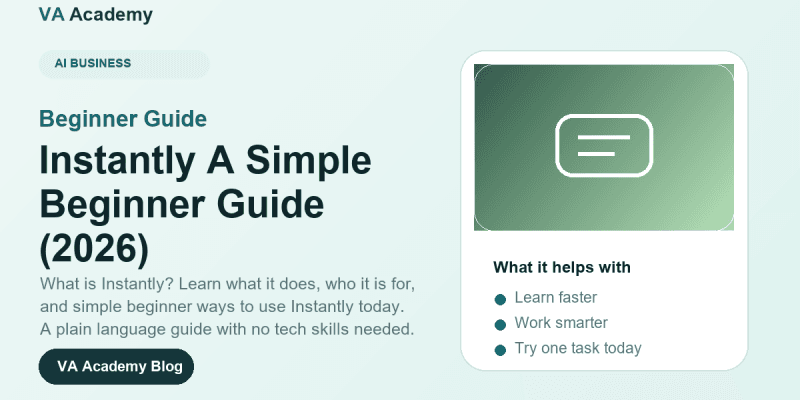 VA Academy

AI BUSINESS

Beginner Guide

Instantly A Simple Beginner Guide (2026)

What is Instantly? Learn what it does, who it is for, and simple beginner ways to use Instantly today. A plain language guide with no tech skills needed.

VA Academy Blog

What it helps with

Learn faster

Work smarter

Try one task today